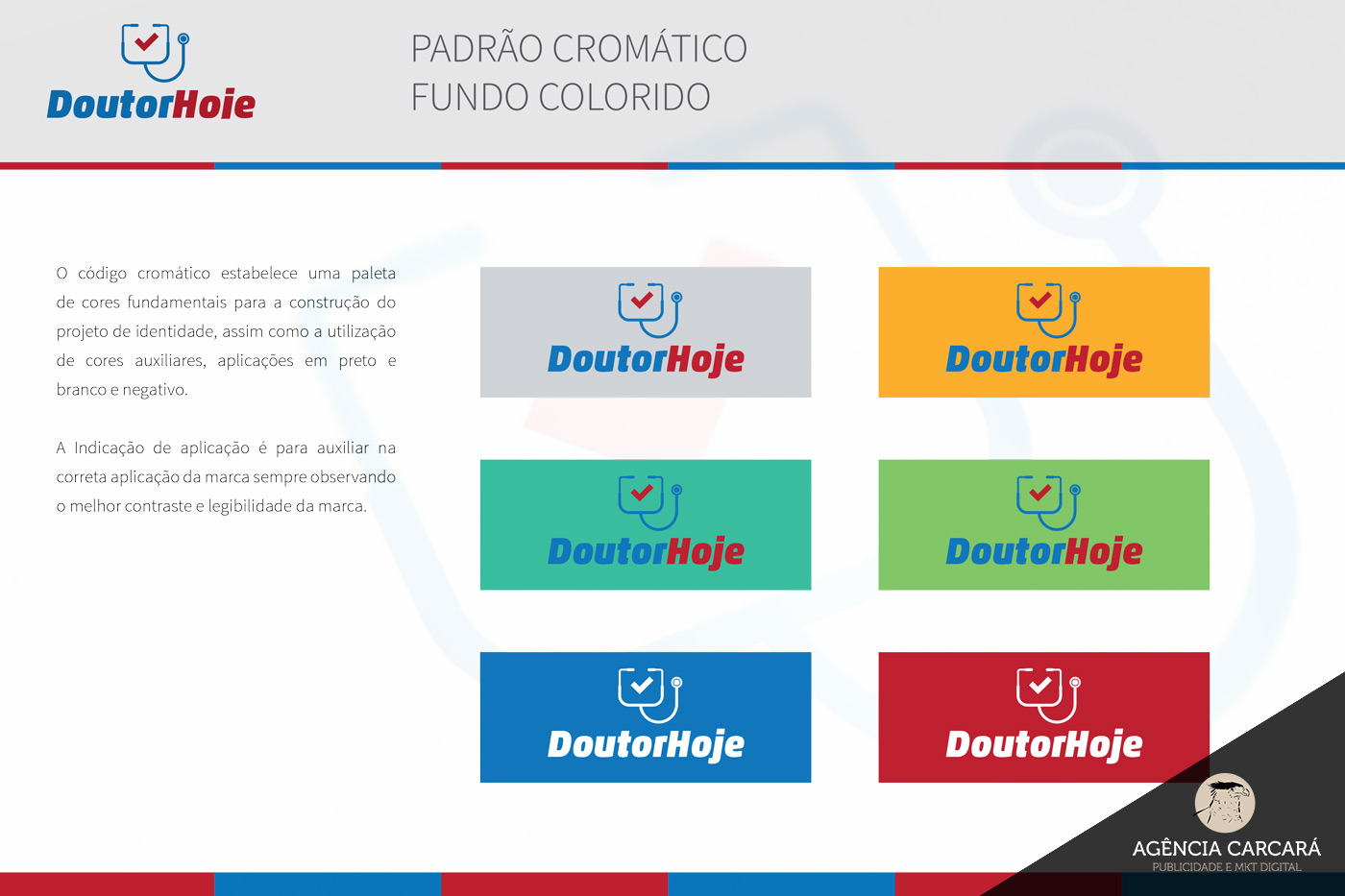 DoutorHoje

PADRÃO CROMÁTICO
FUNDO COLORIDO

O código cromático estabelece uma paleta de cores fundamentais para a construção do projeto de identidade, assim como a utilização de cores auxiliares, aplicações em preto e branco e negativo.

A Indicação de aplicação é para auxiliar na correta aplicação da marca sempre observando o melhor contraste e legibilidade da marca.

DoutorHoje

DoutorHoje

DoutorHoje

DoutorHoje

DoutorHoje

DoutorHoje

AGÊNCIA CARCARÁ
PUBLICIDADE E MKT DIGITAL